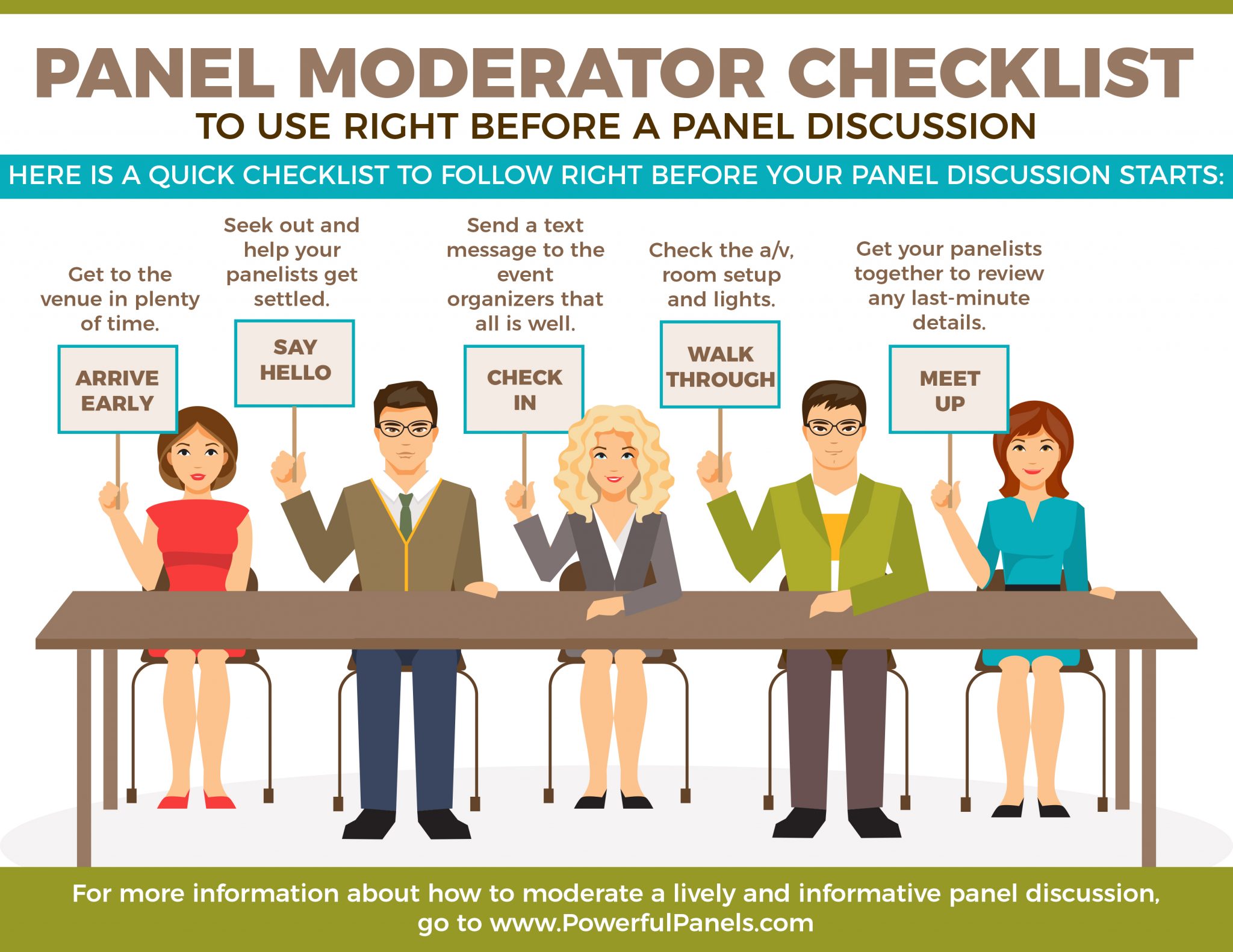 PANEL MODERATOR CHECKLIST
TO USE RIGHT BEFORE A PANEL DISCUSSION

HERE IS A QUICK CHECKLIST TO FOLLOW RIGHT BEFORE YOUR PANEL DISCUSSION STARTS:

Get to the venue in plenty of time.

ARRIVE EARLY

Seek out and help your panelists get settled.

SAY HELLO

Send a text message to the event organizers that all is well.

CHECK IN

Check the a/v, room setup and lights.

WALK THROUGH

Get your panelists together to review any last-minute details.

MEET UP

For more information about how to moderate a lively and informative panel discussion, go to www.PowerfulPanels.com